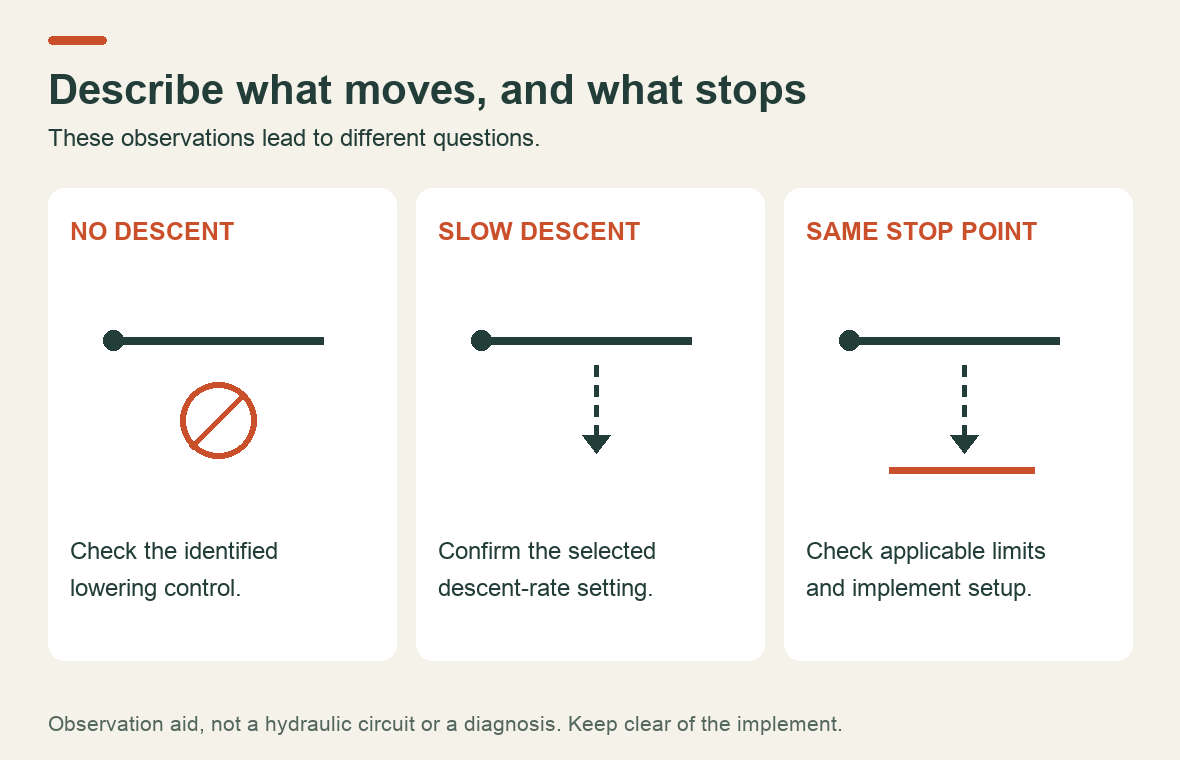 Describe what moves, and what stops

These observations lead to different questions.

NO DESCENT

Check the identified lowering control.

SLOW DESCENT

Confirm the selected descent-rate setting.

SAME STOP POINT

Check applicable limits and implement setup.

Observation aid, not a hydraulic circuit or a diagnosis. Keep clear of the implement.